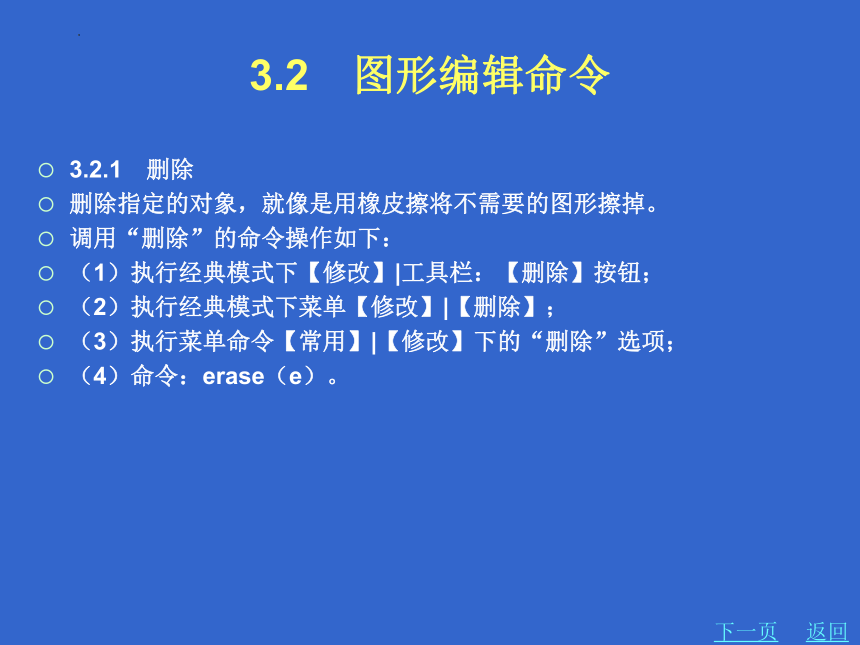 3.2 图形编辑命令

○ 3.2.1 删除
○ 删除指定的对象，就像是用橡皮擦将不需要的图形擦掉。
○ 调用“删除”的命令操作如下：
○ （1）执行经典模式下【修改】|工具栏：【删除】按钮；
○ （2）执行经典模式下菜单【修改】|【删除】；
○ （3）执行菜单命令【常用】|【修改】下的“删除”选项；
○ （4）命令：erase（e）。

下一页 返回